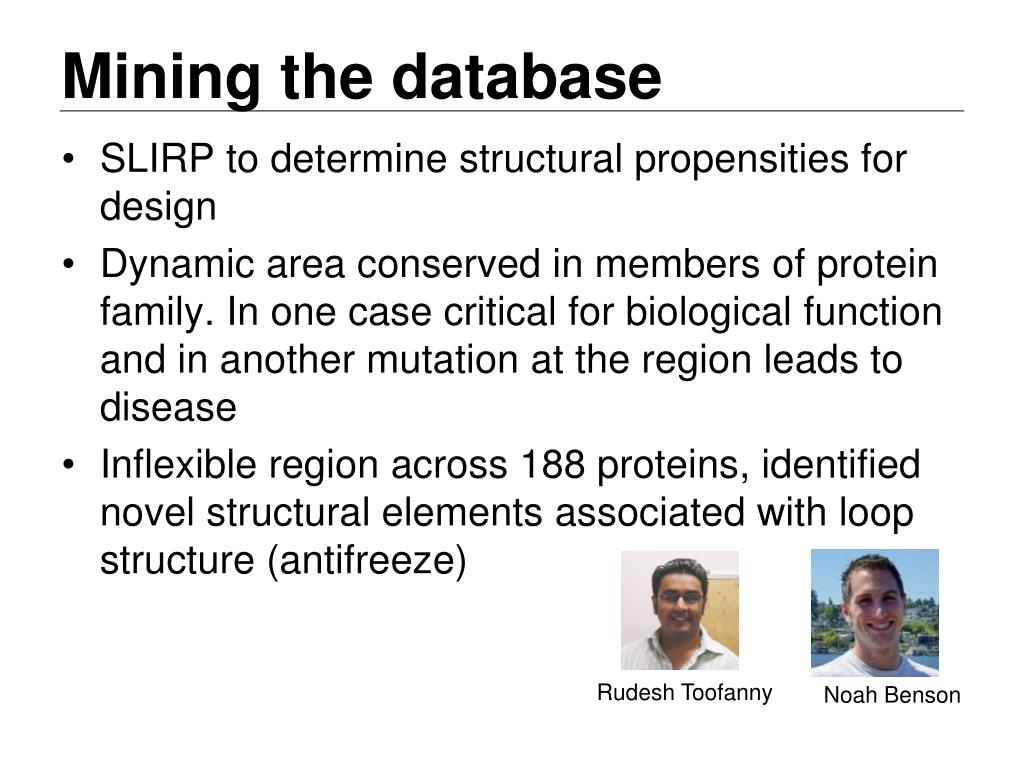 Mining the database

• SLIRP to determine structural propensities for design
• Dynamic area conserved in members of protein family. In one case critical for biological function and in another mutation at the region leads to disease
• Inflexible region across 188 proteins, identified novel structural elements associated with loop structure (antifreeze)

Rudesh Toofanny

Noah Benson